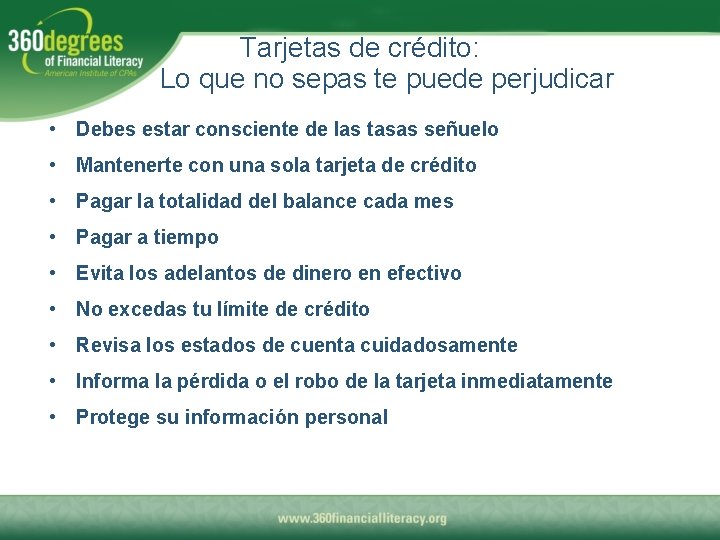 360degrees of Financial Literacy
American Institute of CPAs

Tarjetas de crédito:
Lo que no sepas te puede perjudicar

• Debes estar consciente de las tasas señuelo
• Mantenerte con una sola tarjeta de crédito
• Pagar la totalidad del balance cada mes
• Pagar a tiempo
• Evita los adelantos de dinero en efectivo
• No excedas tu límite de crédito
• Revisa los estados de cuenta cuidadosamente
• Informa la pérdida o el robo de la tarjeta inmediatamente
• Protege su información personal

www.360financialliteracy.org